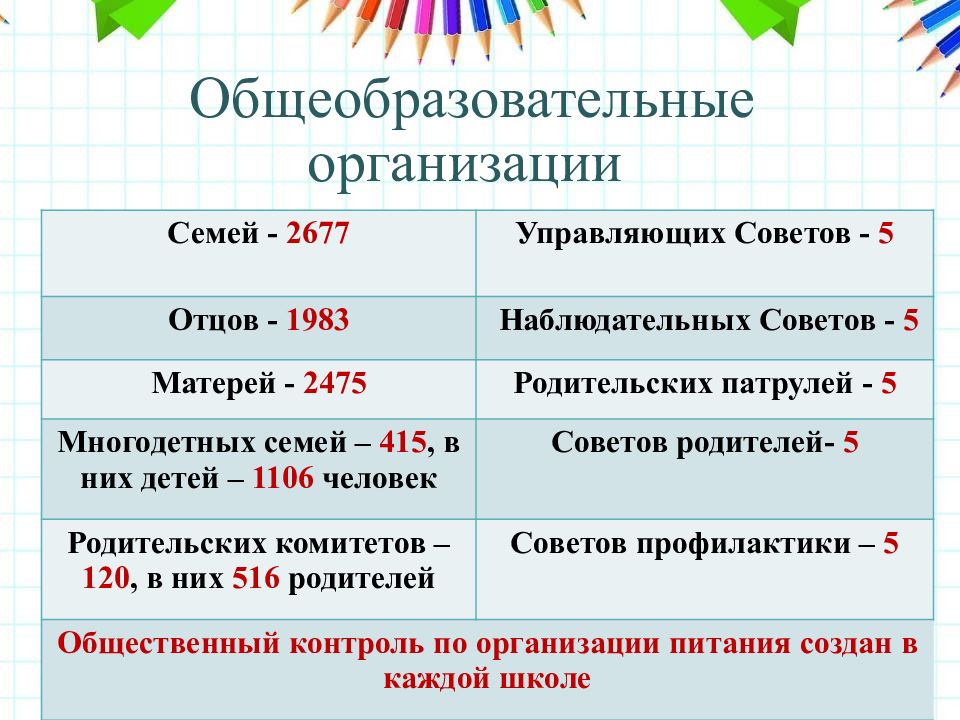 Общеобразовательные организации

| Семей - 2677 | Управляющих Советов - 5 |
|---|---|
| Отцов - 1983 | Наблюдательных Советов - 5 |
| Матерей - 2475 | Родительских патрулей - 5 |
| Многодетных семей – 415, в них детей – 1106 человек | Советов родителей- 5 |
| Родительских комитетов – 120, в них 516 родителей | Советов профилактики – 5 |
| Общественный контроль по организации питания создан в каждой школе | |